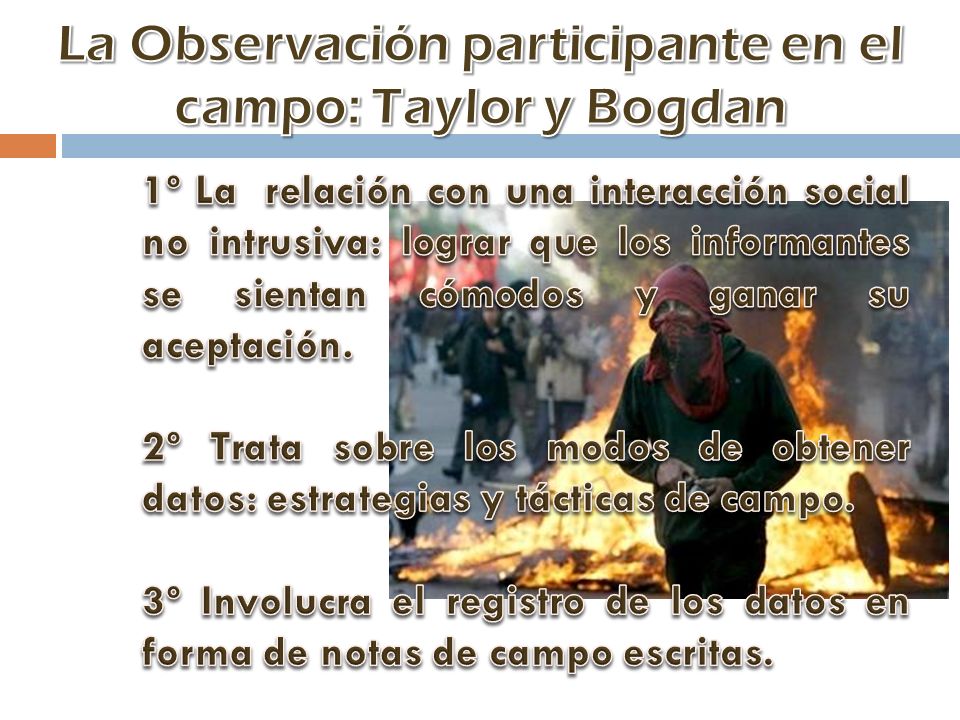 La Observación participante en el campo: Taylor y Bogdan

1° La relación con una interacción social no intrusiva: lograr que los informantes se sientan cómodos y ganar su aceptación.

2° Trata sobre los modos de obtener datos: estrategias y tácticas de campo.

3° Involucra el registro de los datos en forma de notas de campo escritas.